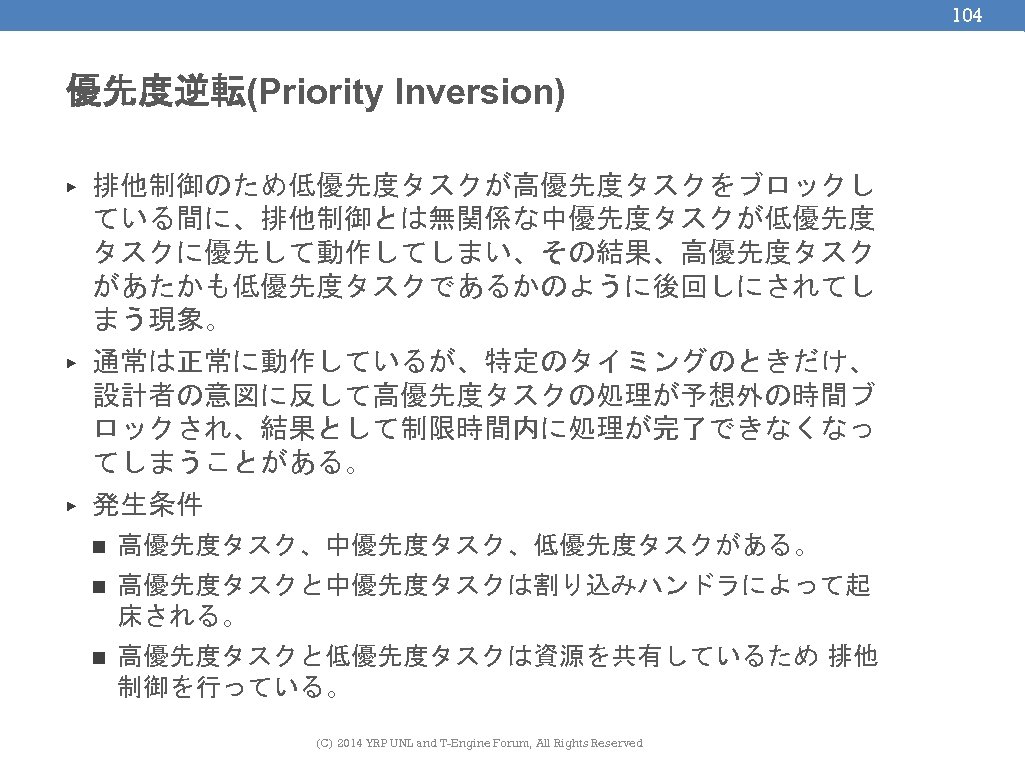 104

優先度逆転(Priority Inversion)

▸ 排他制御のため低優先度タスクが高優先度タスクをブロックしている間に、排他制御とは無関係な中優先度タスクが低優先度タスクに優先して動作してしまい、その結果、高優先度タスクがあたかも低優先度タスクであるかのように後回しにされてしまう現象。

▸ 通常は正常に動作しているが、特定のタイミングのときだけ、設計者の意図に反して高優先度タスクの処理が予想外の時間ブロックされ、結果として制限時間内に処理が完了できなくなってしまうことがある。

▸ 発生条件

■ 高優先度タスク、中優先度タスク、低優先度タスクがある。

■ 高優先度タスクと中優先度タスクは割り込みハンドラによって起床される。

■ 高優先度タスクと低優先度タスクは資源を共有しているため 排他制御を行っている。

(C) 2014 YRP UNL and T-Engine Forum, All Rights Reserved